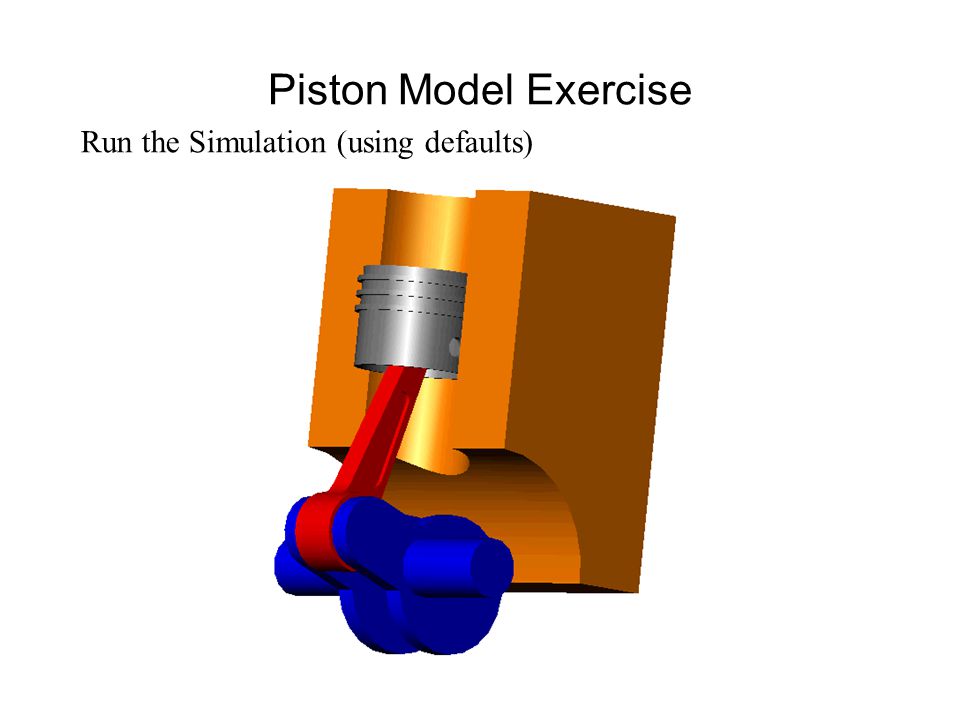 Piston Model Exercise

Run the Simulation (using defaults)